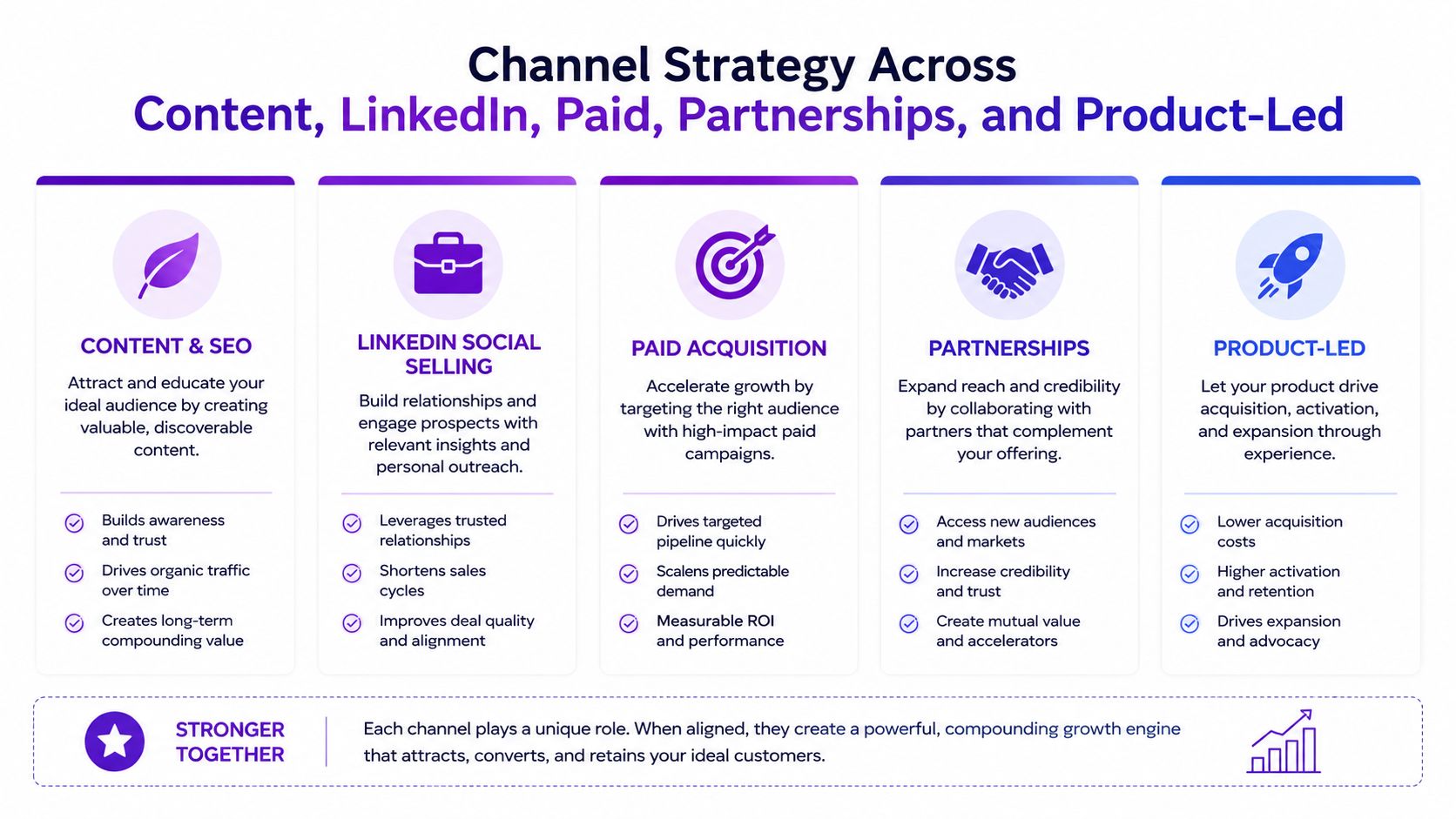 Channel Strategy Across
Content, LinkedIn, Paid, Partnerships, and Product-Led

CONTENT & SEO

Attract and educate your ideal audience by creating valuable, discoverable content.

Builds awareness and trust

Drives organic traffic over time

Creates long-term compounding value

LINKEDIN SOCIAL SELLING

Build relationships and engage prospects with relevant insights and personal outreach.

Leverages trusted relationships

Shortens sales cycles

Improves deal quality and alignment

PAID ACQUISITION

Accelerate growth by targeting the right audience with high-impact paid campaigns.

Drives targeted pipeline quickly

Scalens predictable demand

Measurable ROI and performance

PARTNERSHIPS

Expand reach and credibility by collaborating with partners that complement your offering.

Access new audiences and markets

Increase credibility and trust

Create mutual value and accelerators

PRODUCT-LED

Let your product drive acquisition, activation, and expansion through experience.

Lower acquisition costs

Higher activation and retention

Drives expansion and advocacy

STRONGER TOGETHER

Each channel plays a unique role. When aligned, they create a powerful, compounding growth engine that attracts, converts, and retains your ideal customers.